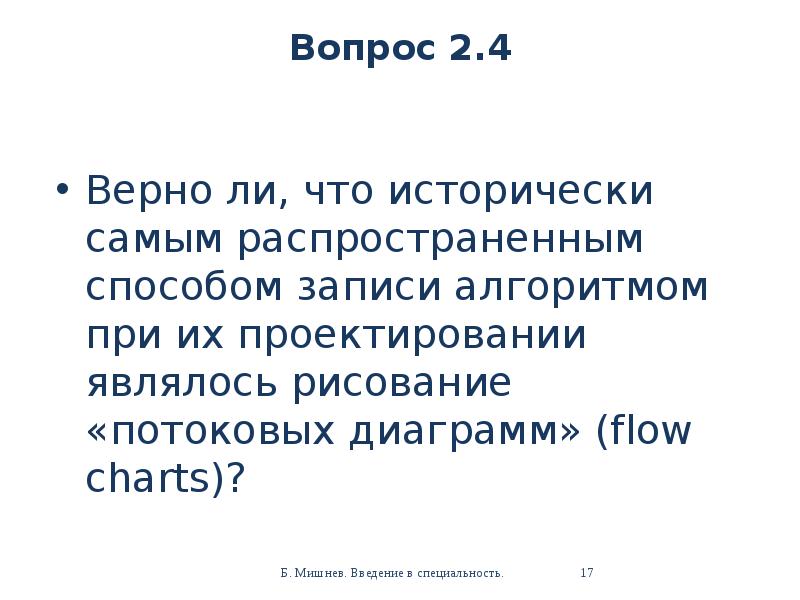 Вопрос 2.4

• Верно ли, что исторически самым распространенным способом записи алгоритмом при их проектировании являлось рисование «потоковых диаграмм» (flow charts)?

Б. Мишнев. Введение в специальность. 17